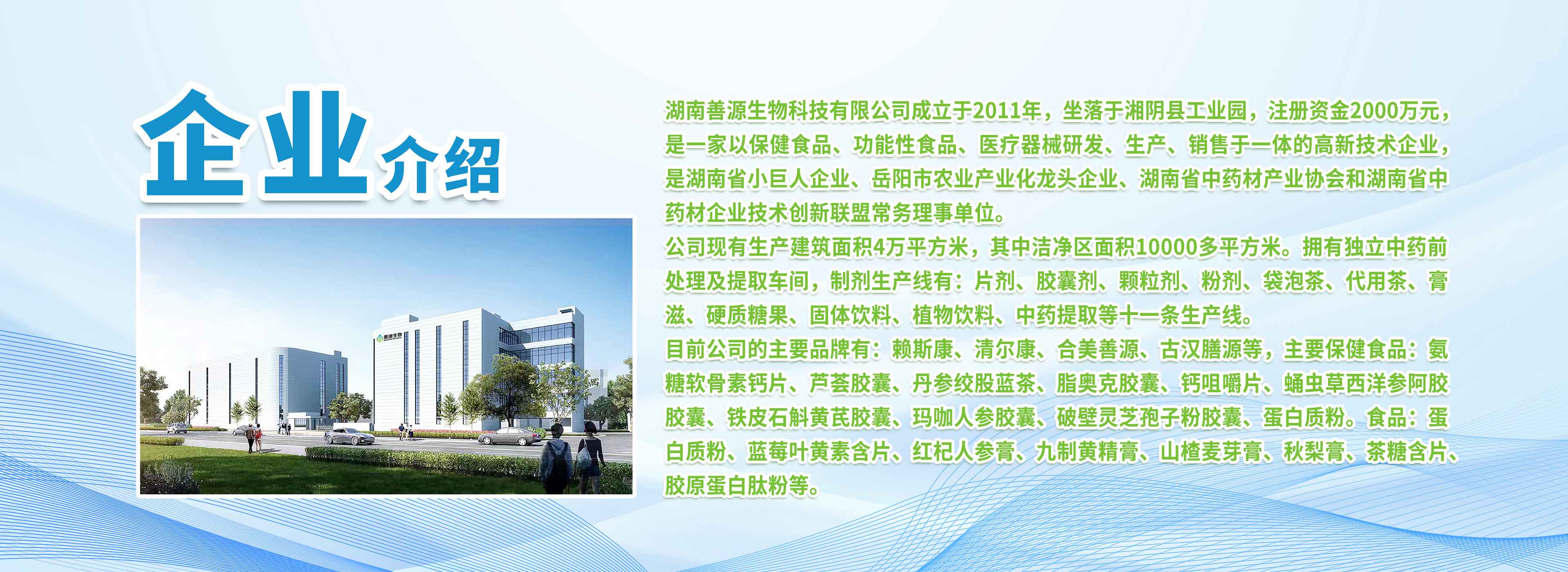 企业介绍

善源生物

湖南善源生物科技有限公司成立于2011年，坐落于湘阴县工业园，注册资金2000万元，是一家以保健食品、功能性食品、医疗器械研发、生产、销售于一体的高新技术企业，是湖南省小巨人企业、岳阳市农业产业化龙头企业、湖南省中药材产业协会和湖南省中药材企业技术创新联盟常务理事单位。

公司现有生产建筑面积4万平方米，其中洁净区面积10000多平方米。拥有独立中药前处理及提取车间，制剂生产线有：片剂、胶囊剂、颗粒剂、粉剂、袋泡茶、代用茶、膏滋、硬质糖果、固体饮料、植物饮料、中药提取等十一条生产线。

目前公司的主要品牌有：赖斯康、清尔康、合美善源、古汉膳源等，主要保健食品：氨糖软骨素钙片、芦荟胶囊、丹参绞股蓝茶、脂奥克胶囊、钙咀嚼片、蛹虫草西洋参阿胶胶囊、铁皮石斛黄芪胶囊、玛咖人参胶囊、破壁灵芝孢子粉胶囊、蛋白质粉。食品：蛋白质粉、蓝莓叶黄素含片、红杞人参膏、九制黄精膏、山楂麦芽膏、秋梨膏、茶糖含片、胶原蛋白肽粉等。